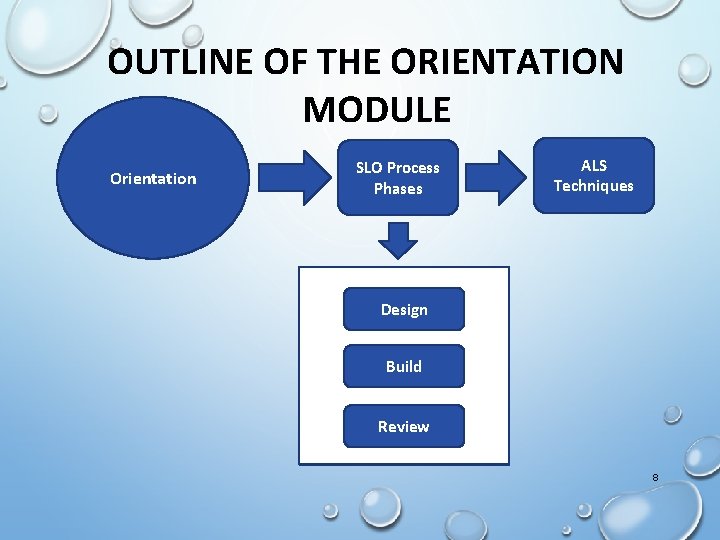 OUTLINE OF THE ORIENTATION MODULE

Orientation

SLO Process Phases

ALS Techniques

Design

Build

Review

8